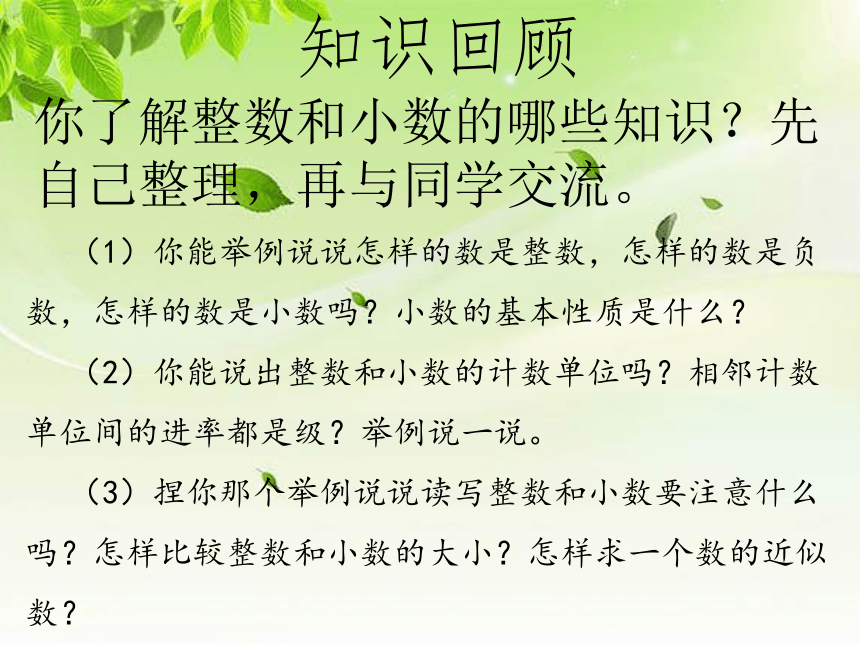 知识回顾

你了解整数和小数的哪些知识？先自己整理，再与同学交流。

（1）你能举例说说怎样的数是整数，怎样的数是负数，怎样的数是小数吗？小数的基本性质是什么？

（2）你能说出整数和小数的计数单位吗？相邻计数单位间的进率都是级？举例说一说。

（3）捏你那个举例说说读写整数和小数要注意什么吗？怎样比较整数和小数的大小？怎样求一个数的近似数？